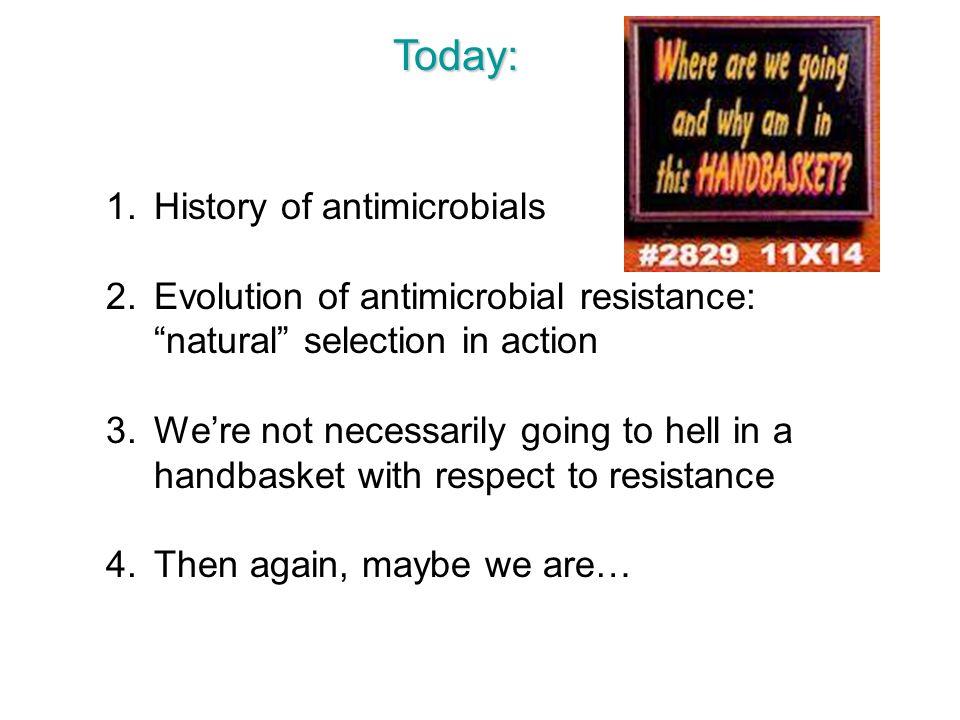 Today:

Where are we going and why am I in this HANDBASKET?

#2829 11X14

1. History of antimicrobials

2. Evolution of antimicrobial resistance: “natural” selection in action

3. We’re not necessarily going to hell in a handbasket with respect to resistance

4. Then again, maybe we are…